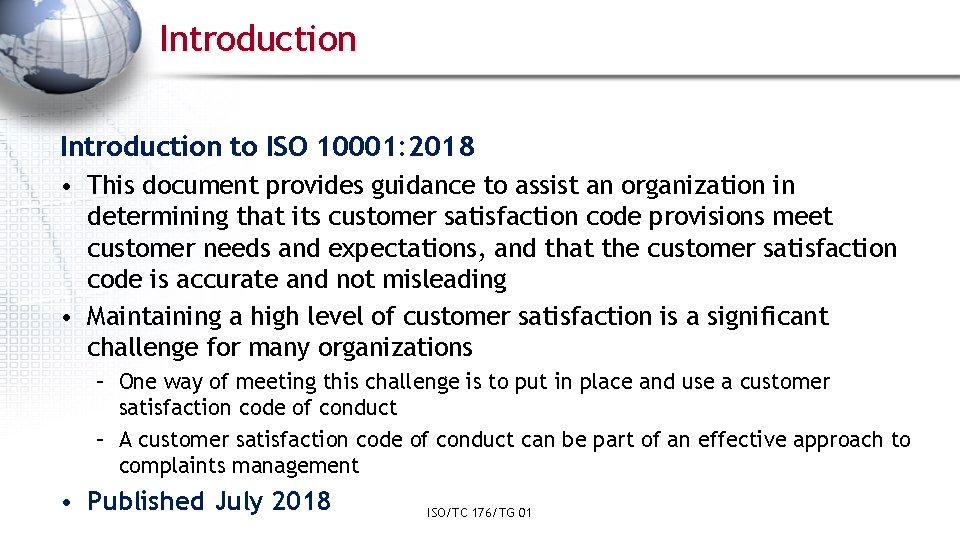 Introduction

Introduction to ISO 10001:2018

• This document provides guidance to assist an organization in determining that its customer satisfaction code provisions meet customer needs and expectations, and that the customer satisfaction code is accurate and not misleading

• Maintaining a high level of customer satisfaction is a significant challenge for many organizations

– One way of meeting this challenge is to put in place and use a customer satisfaction code of conduct

– A customer satisfaction code of conduct can be part of an effective approach to complaints management

• Published July 2018

ISO/TC 176/TG 01